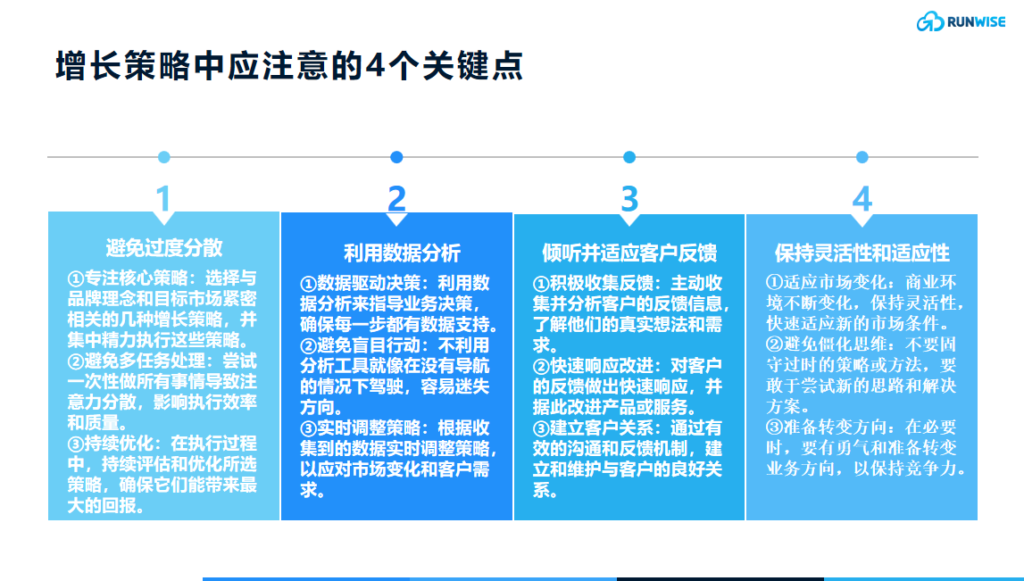 RUNWISE

增长策略中应注意的4个关键点

1

避免过度分散

①专注核心策略：选择与品牌理念和目标市场紧密相关的几种增长策略，并集中精力执行这些策略。
②避免多任务处理：尝试一次性做所有事情导致注意力分散，影响执行效率和质量。
③持续优化：在执行过程中，持续评估和优化所选策略，确保它们能带来最大的回报。

2

利用数据分析

①数据驱动决策：利用数据分析来指导业务决策，确保每一步都有数据支持。
②避免盲目行动：不利用分析工具就像在没有导航的情况下驾驶，容易迷失方向。
③实时调整策略：根据收集到的数据实时调整策略，以应对市场变化和客户需求。

3

倾听并适应客户反馈

①积极收集反馈：主动收集并分析客户的反馈信息，了解他们的真实想法和需求。
②快速响应改进：对客户的反馈做出快速响应，并据此改进产品或服务。
③建立客户关系：通过有效的沟通和反馈机制，建立和维护与客户的良好关系。

4

保持灵活性和适应性

①适应市场变化：商业环境不断变化，保持灵活性，快速适应新的市场条件。
②避免僵化思维：不要固守过时的策略或方法，要敢于尝试新的思路和解决方案。
③准备转变方向：在必要时，要有勇气和准备转变业务方向，以保持竞争力。